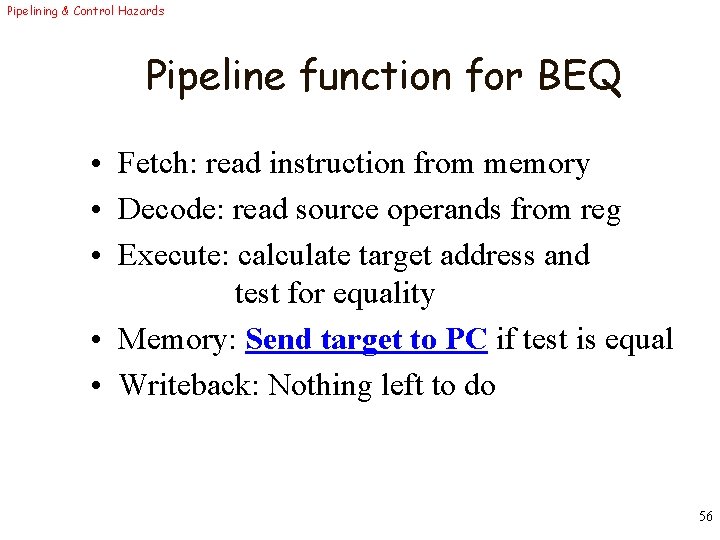 Pipelining & Control Hazards

Pipeline function for BEQ

• Fetch: read instruction from memory
• Decode: read source operands from reg
• Execute: calculate target address and test for equality
• Memory: Send target to PC if test is equal
• Writeback: Nothing left to do

56